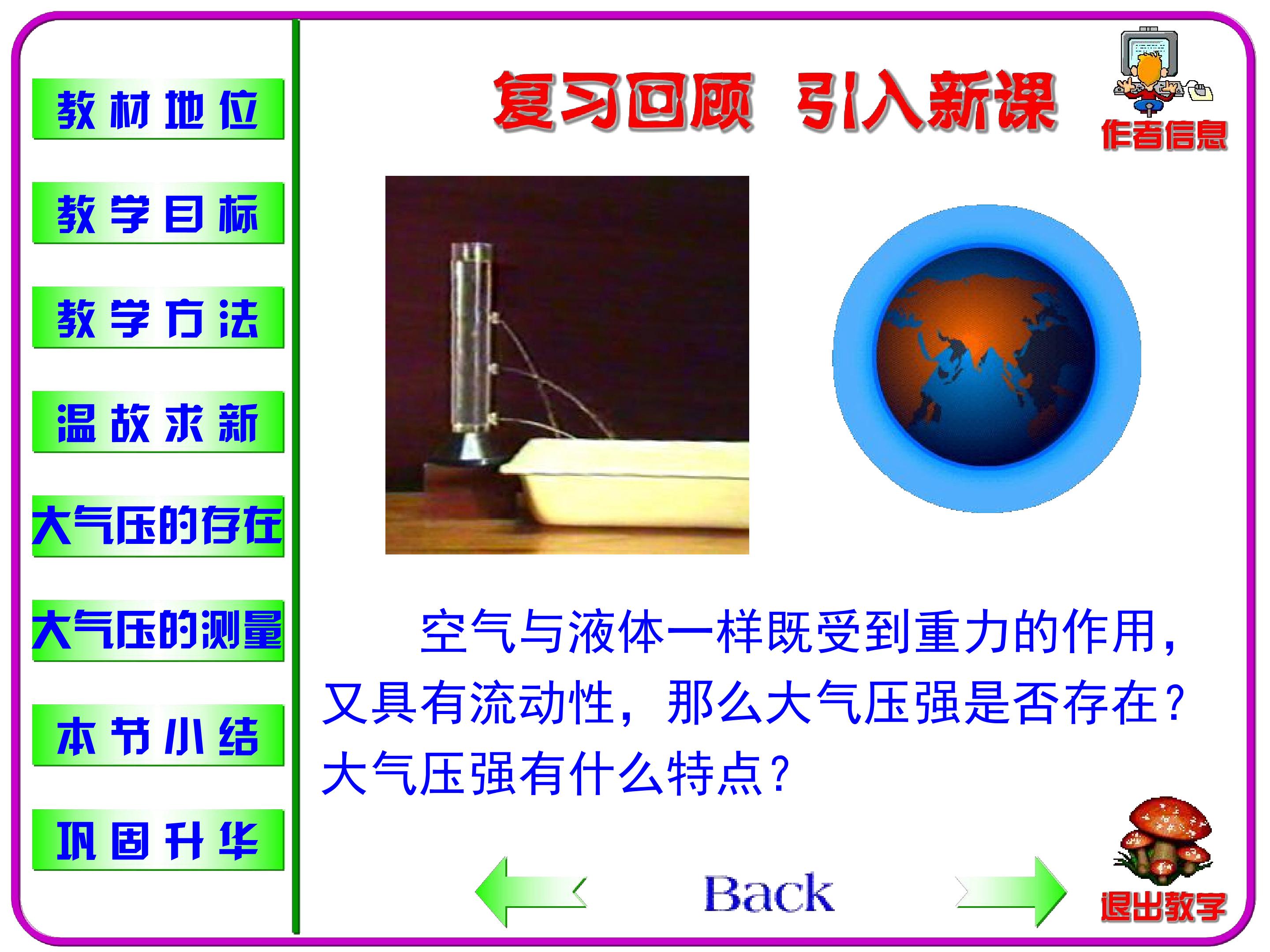 教材地位

教学目标

教学方法

温故求新

大气压的存在

大气压的测量

本节小结

巩固升华

复习回顾 引入新课

作者信息

空气与液体一样既受到重力的作用，又具有流动性，那么大气压强是否存在？大气压强有什么特点？

Back

退出教学